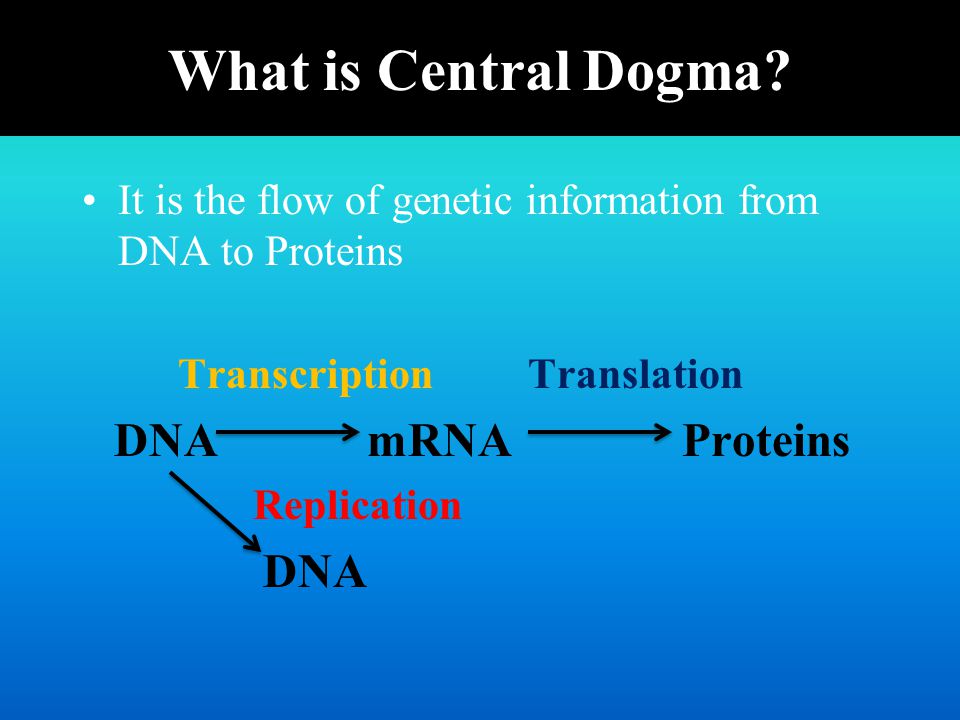 What is Central Dogma?

• It is the flow of genetic information from DNA to Proteins

Transcription

Translation

DNA

mRNA

Proteins

Replication

DNA